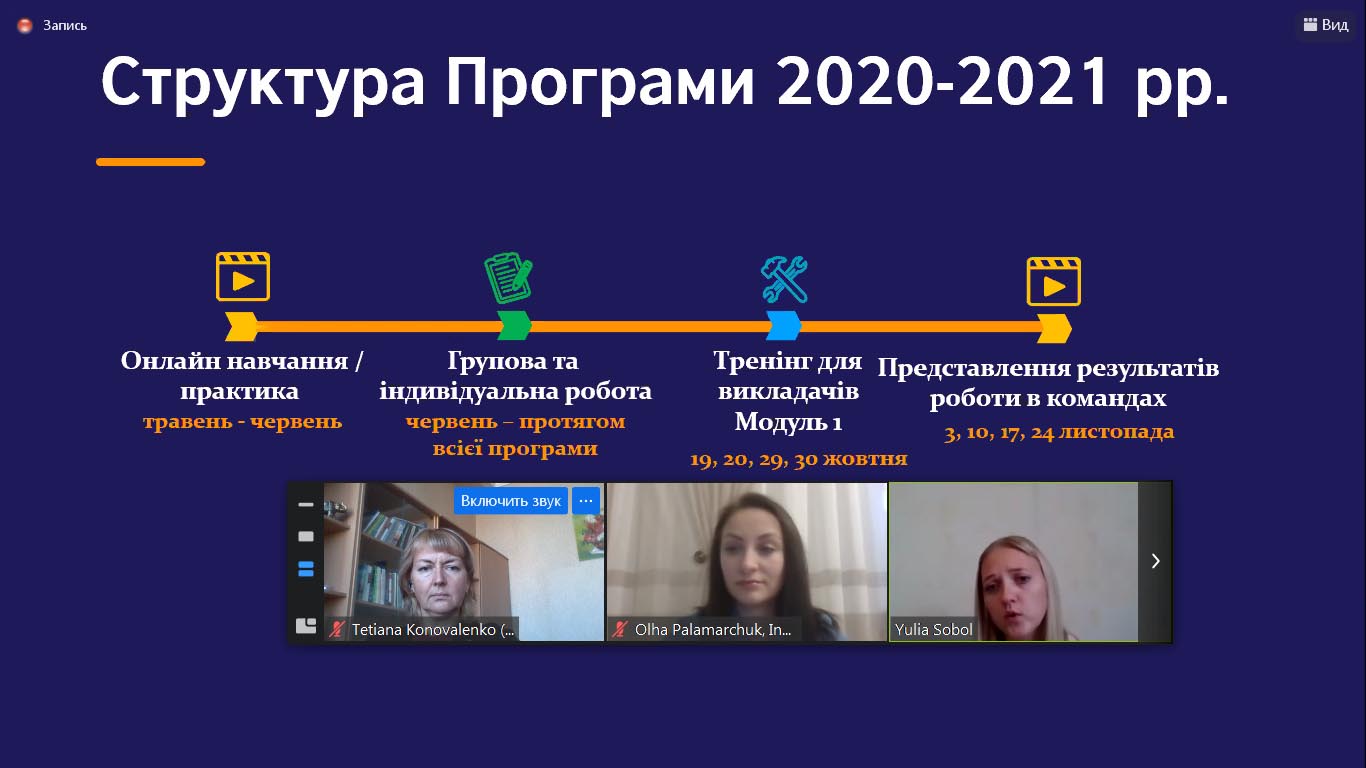 Запись

Вид

Структура Програми 2020-2021 рр.

Онлайн навчання / практика
травень - червень

Групова та індивідуальна робота
червень – протягом всієї програми

Тренінг для викладачів Модуль 1
19, 20, 29, 30 жовтня

Представлення результатів роботи в командах
3, 10, 17, 24 листопада

Включить звук

Tetiana Konovalenko (...

Olha Palamarchuk, In...

Yulia Sobol